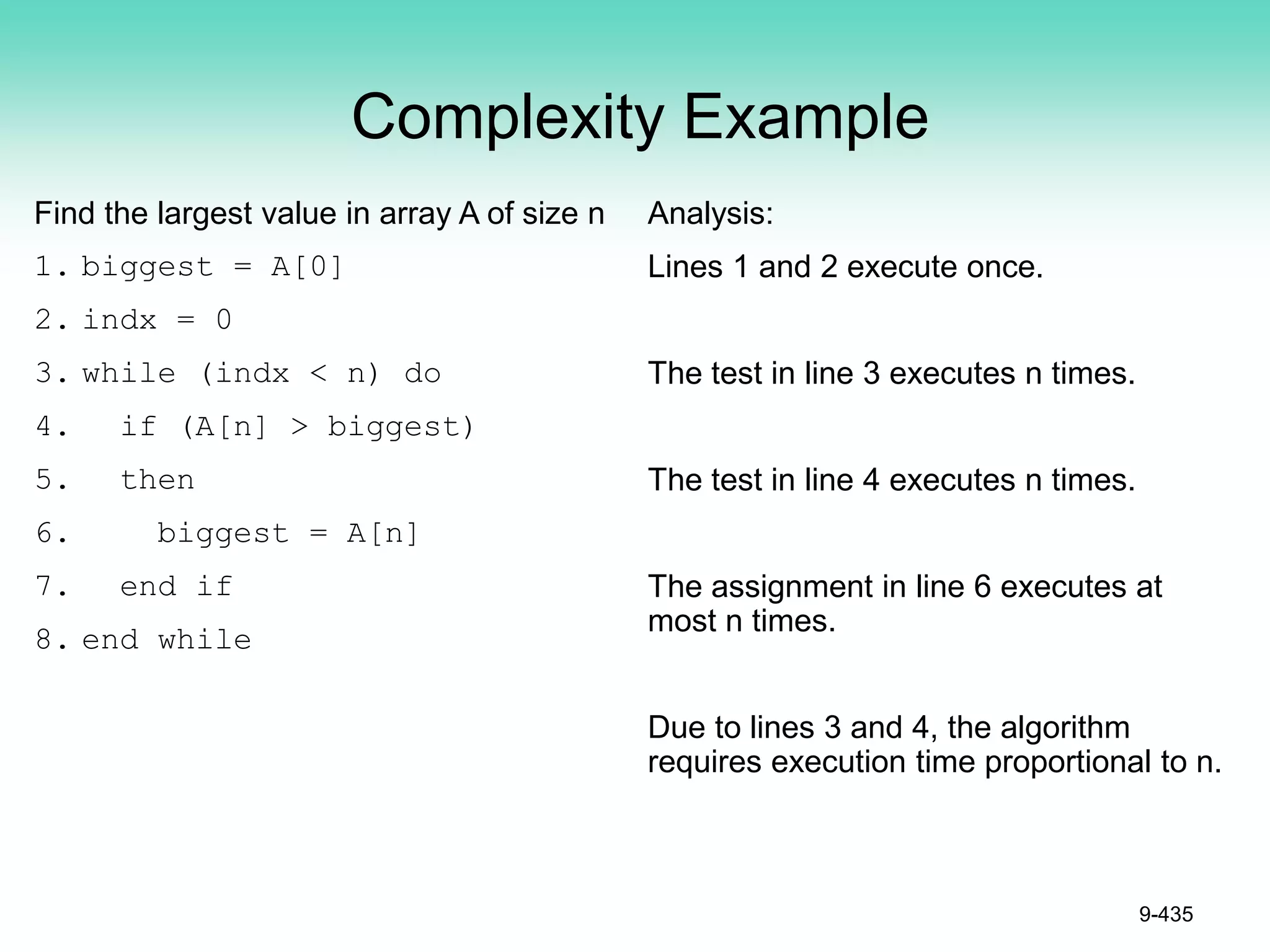 Complexity Example

Find the largest value in array A of size n

1. biggest = A[0]

2. indx = 0

3. while (indx < n) do

4.   if (A[n] > biggest)

5.   then

6.     biggest = A[n]

7.   end if

8. end while

Analysis:

Lines 1 and 2 execute once.

The test in line 3 executes n times.

The test in line 4 executes n times.

The assignment in line 6 executes at most n times.

Due to lines 3 and 4, the algorithm requires execution time proportional to n.

9-435